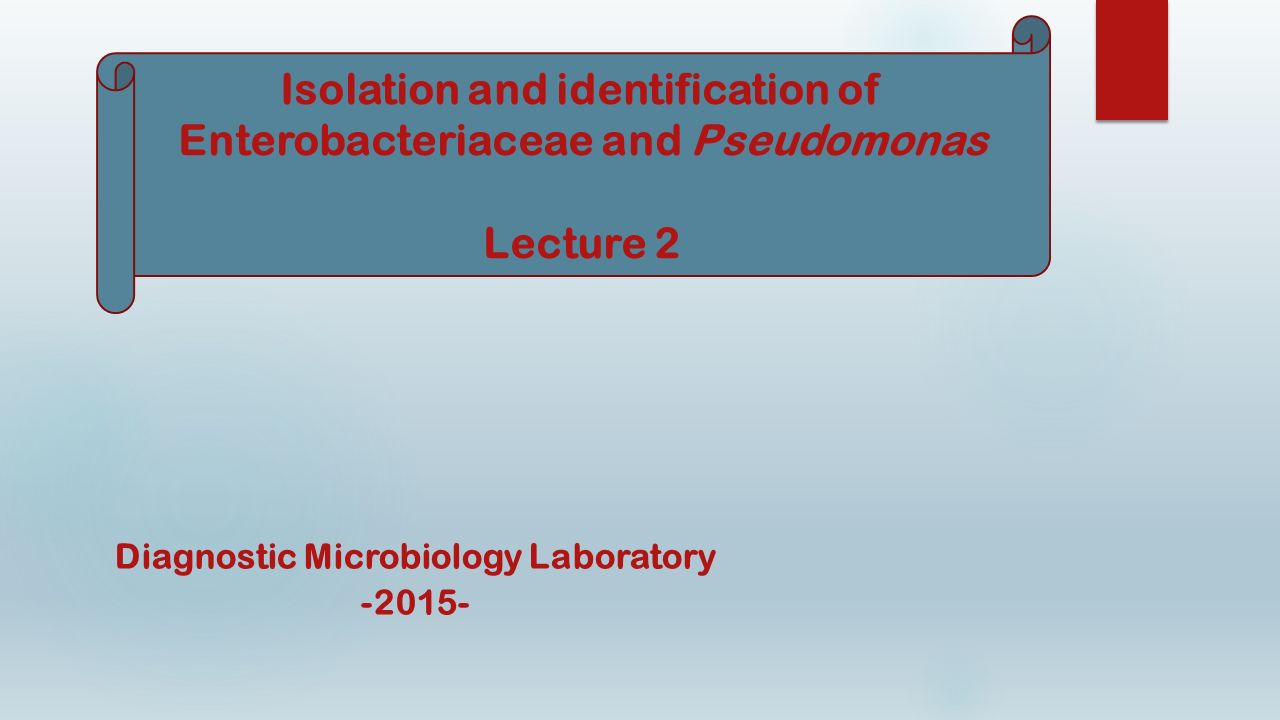 Isolation and identification of Enterobacteriaceae and Pseudomonas

Lecture 2

Diagnostic Microbiology Laboratory
-2015-